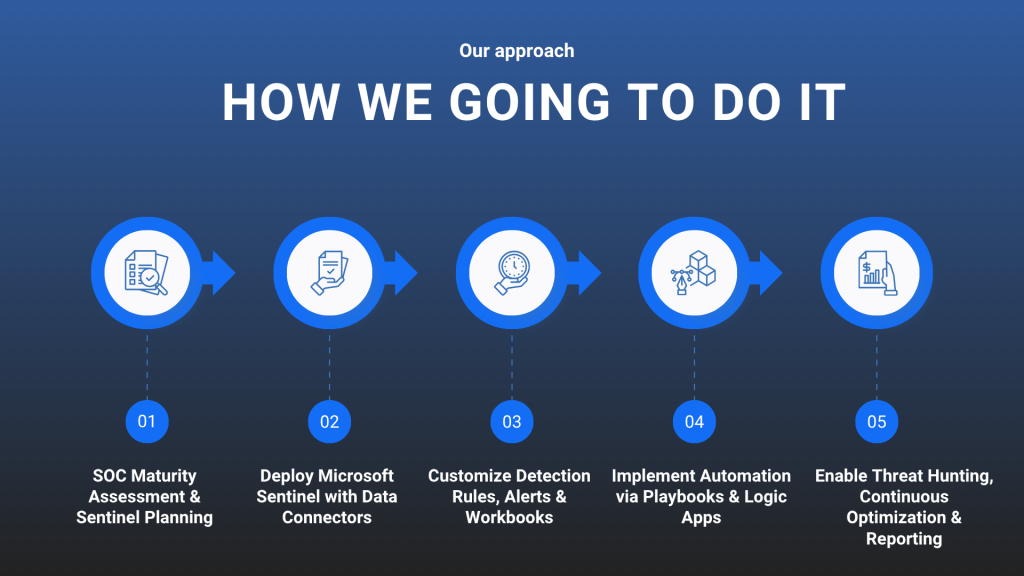 Our approach

HOW WE GOING TO DO IT

01

SOC Maturity Assessment & Sentinel Planning

02

Deploy Microsoft Sentinel with Data Connectors

03

Customize Detection Rules, Alerts & Workbooks

04

Implement Automation via Playbooks & Logic Apps

05

Enable Threat Hunting, Continuous Optimization & Reporting